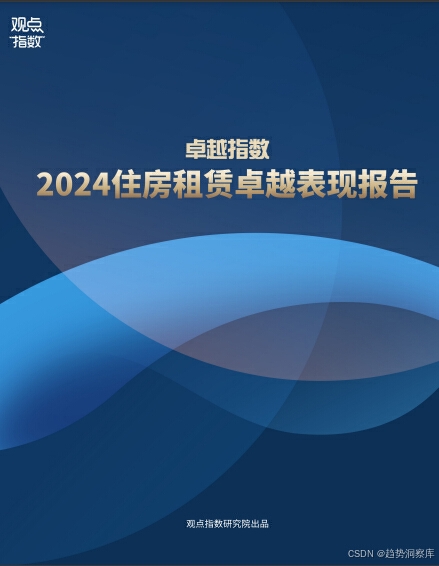 观点
指数

卓越指数
2024住房租赁卓越表现报告

观点指数研究院出品

CSDN @趋势洞察库